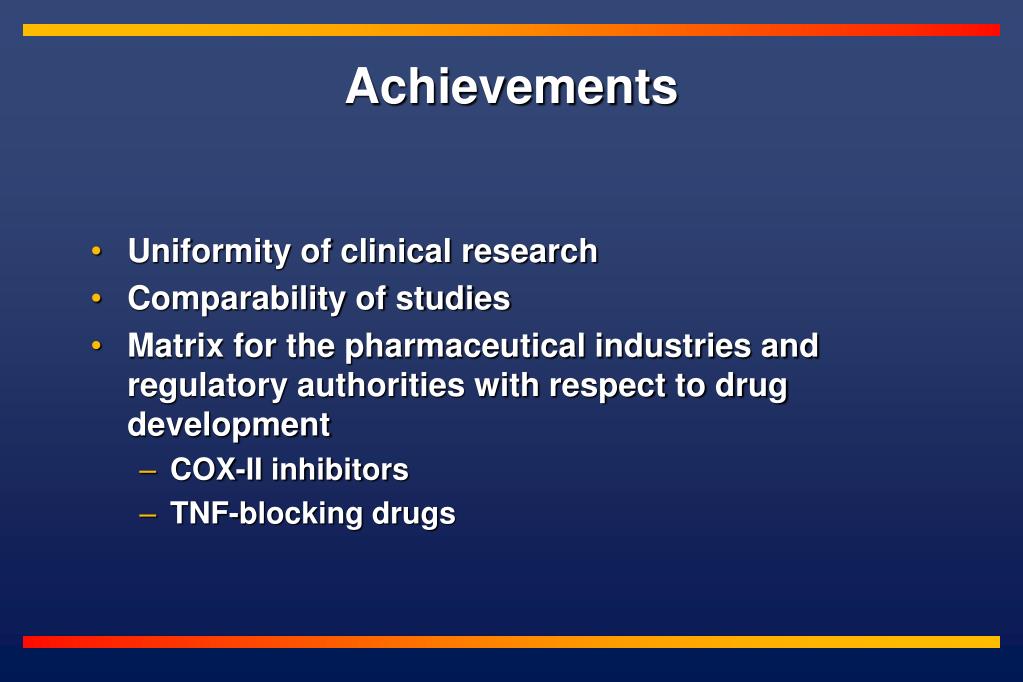 Achievements

• Uniformity of clinical research
• Comparability of studies
• Matrix for the pharmaceutical industries and regulatory authorities with respect to drug development
– COX-II inhibitors
– TNF-blocking drugs